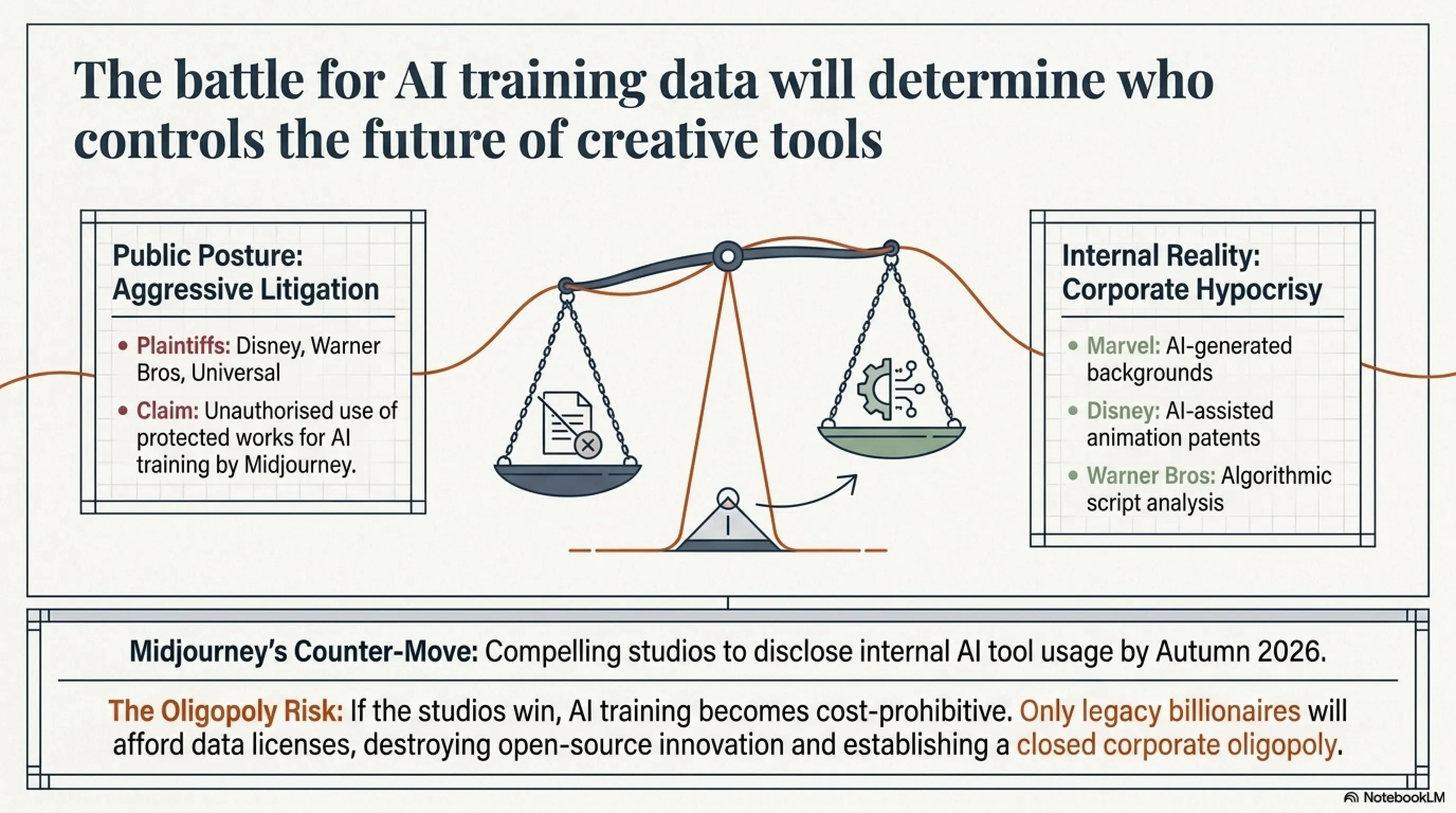 The battle for AI training data will determine who controls the future of creative tools

Public Posture: Aggressive Litigation

• Plaintiffs: Disney, Warner Bros, Universal
• Claim: Unauthorised use of protected works for AI training by Midjourney.

Internal Reality: Corporate Hypocrisy

• Marvel: AI-generated backgrounds
• Disney: AI-assisted animation patents
• Warner Bros: Algorithmic script analysis

Midjourney's Counter-Move: Compelling studios to disclose internal AI tool usage by Autumn 2026.

The Oligopoly Risk: If the studios win, AI training becomes cost-prohibitive. Only legacy billionaires will afford data licenses, destroying open-source innovation and establishing a closed corporate oligopoly.

NotebookLM